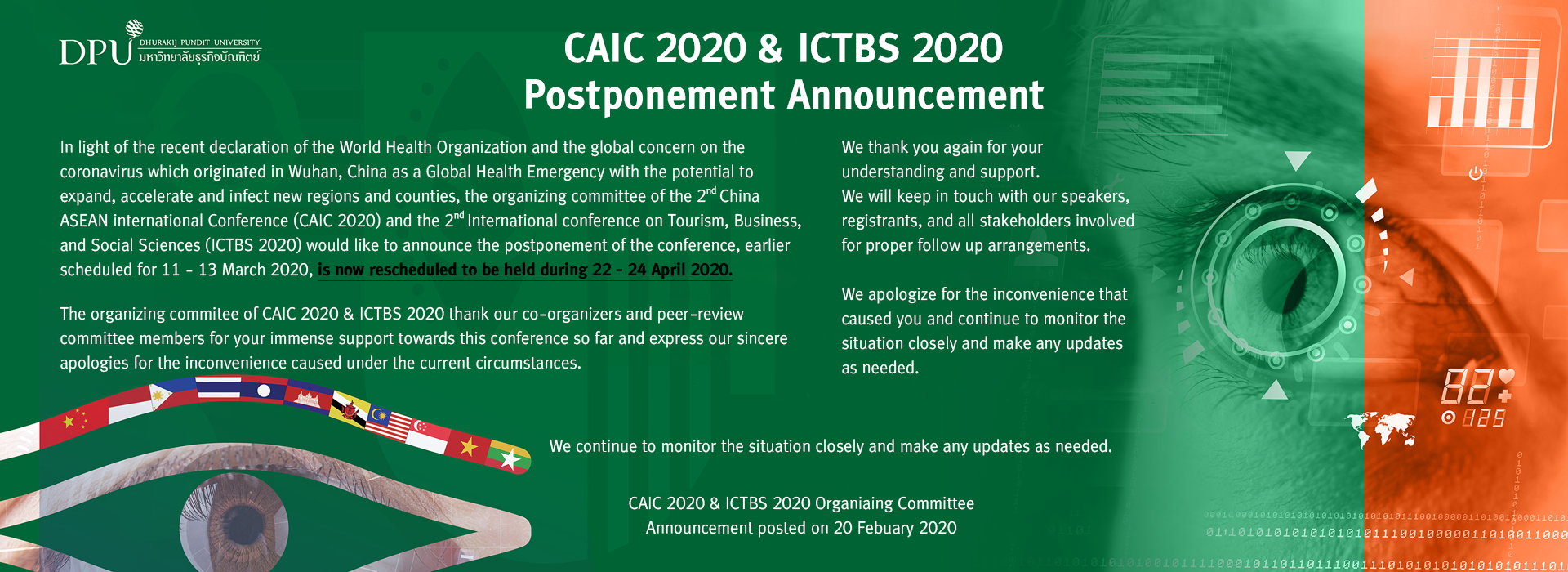 DPU DHURAKIJ PUNDIT UNIVERSITY มหาวิทยาลัยธุรกิจบัณฑิตย์

CAIC 2020 & ICTBS 2020
Postponement Announcement

In light of the recent declaration of the World Health Organization and the global concern on the coronavirus which originated in Wuhan, China as a Global Health Emergency with the potential to expand, accelerate and infect new regions and counties, the organizing committee of the 2$^{nd}$ China ASEAN international Conference (CAIC 2020) and the 2$^{nd}$ International conference on Tourism, Business, and Social Sciences (ICTBS 2020) would like to announce the postponement of the conference, earlier scheduled for 11 - 13 March 2020, is now rescheduled to be held during 22 - 24 April 2020.

The organizing commitee of CAIC 2020 & ICTBS 2020 thank our co-organizers and peer-review committee members for your immense support towards this conference so far and express our sincere apologies for the inconvenience caused under the current circumstances.

We thank you again for your understanding and support.
We will keep in touch with our speakers, registrants, and all stakeholders involved for proper follow up arrangements.

We apologize for the inconvenience that caused you and continue to monitor the situation closely and make any updates as needed.

We continue to monitor the situation closely and make any updates as needed.

CAIC 2020 & ICTBS 2020 Organiaing Committee
Announcement posted on 20 Febuary 2020